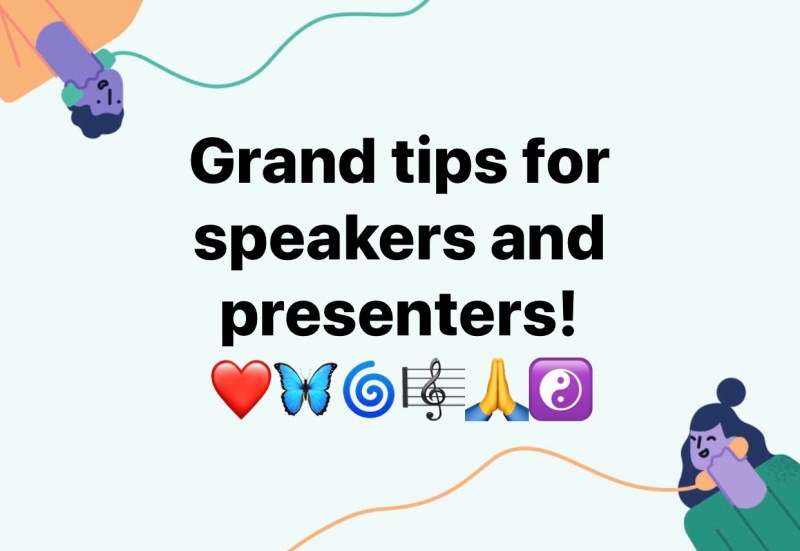 Grand tips for speakers and presenters!
❤️🦋🌀🎼🙏☯️